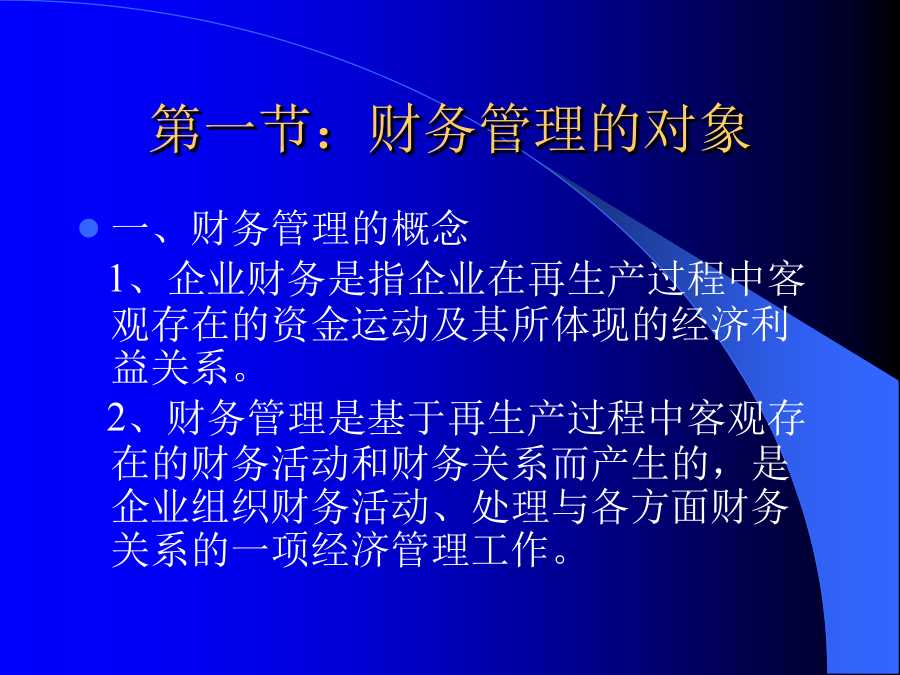 第一节：财务管理的对象

一、财务管理的概念

1、企业财务是指企业在再生产过程中客观存在的资金运动及其所体现的经济利益关系。

2、财务管理是基于再生产过程中客观存在的财务活动和财务关系而产生的，是企业组织财务活动、处理与各方面财务关系的一项经济管理工作。